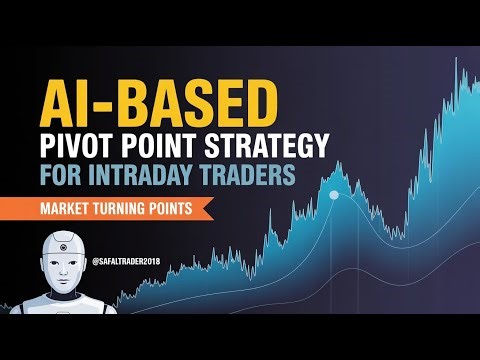 AI-BASED
PIVOT POINT STRATEGY
FOR INTRADAY TRADERS

MARKET TURNING POINTS

@SAFALTRADER2018